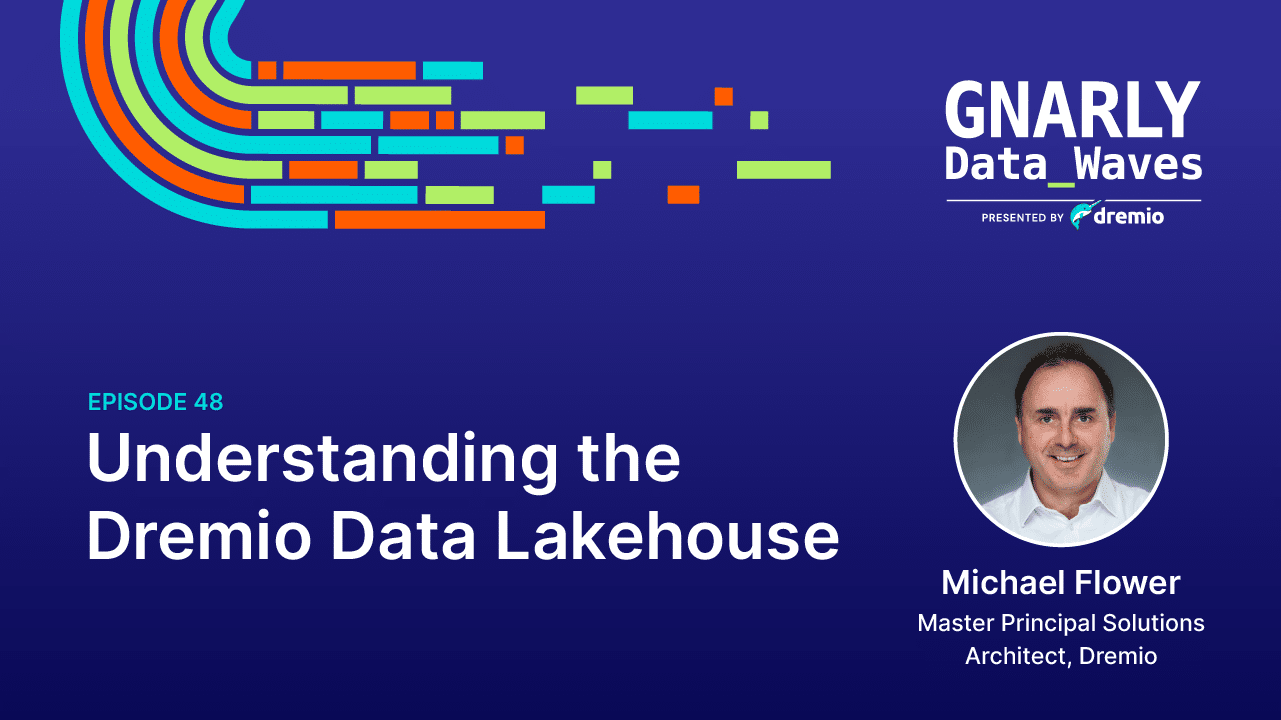 GNARLY
Data_Waves
PRESENTED BY dremio

EPISODE 48
Understanding the Dremio Data Lakehouse

Michael Flower
Master Principal Solutions Architect, Dremio